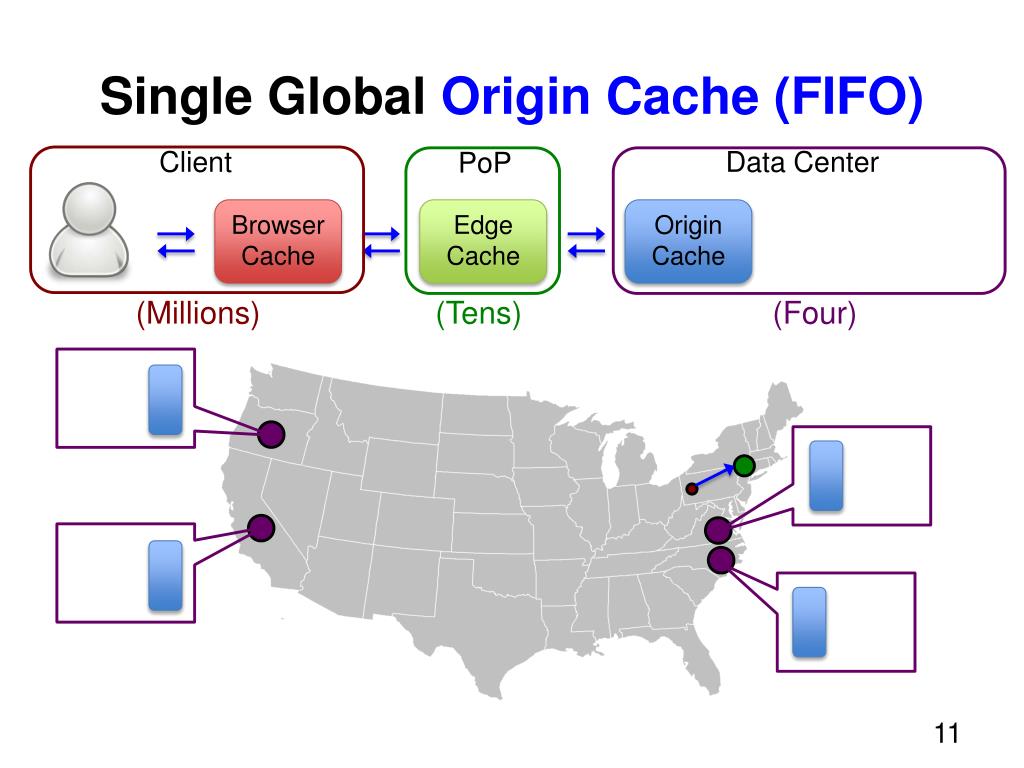 Single Global Origin Cache (FIFO)

Client

Browser Cache

(Millions)

PoP

Edge Cache

(Tens)

Data Center

Origin Cache

(Four)

11